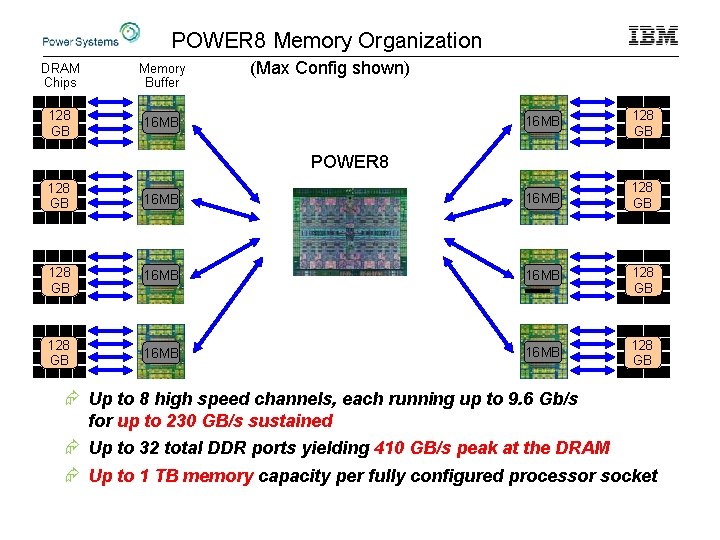 Power Systems

POWER8 Memory Organization

IBM

(Max Config shown)

DRAM Chips

Memory Buffer

128 GB

16MB

128 GB

16MB

128 GB

16MB

128 GB

16MB

POWER8

16MB

128 GB

16MB

128 GB

16MB

128 GB

16MB

128 GB

Up to 8 high speed channels, each running up to 9.6 Gb/s for up to 230 GB/s sustained

Up to 32 total DDR ports yielding 410 GB/s peak at the DRAM

Up to 1 TB memory capacity per fully configured processor socket